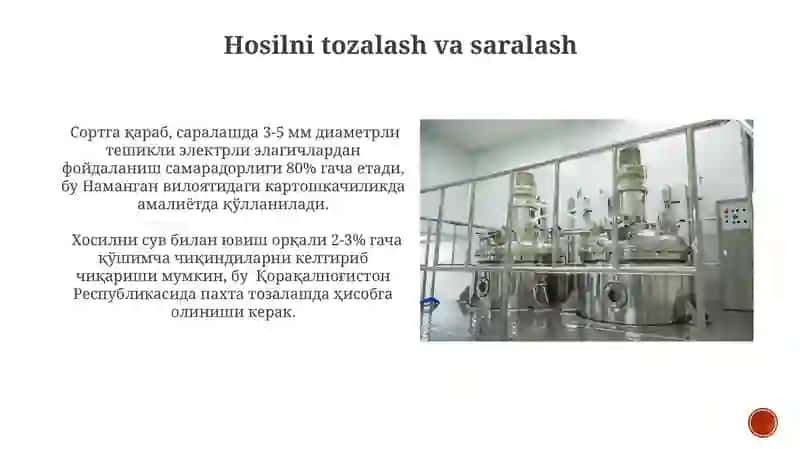 Hosilni tozalash va saralash

Сортга қараб, саралашда 3-5 мм диаметрли тешикли электрли элагичлардан фойдаланиш самарадорлиги 80% гача етади, бу Наманган вилоятидаги картошкачиликда амалиётда қўлланилади.

Хосилни сув билан ювиш орқали 2-3% гача қўшимча чиқиндиларни келтириб чиқариши мумкин, бу Қорақалпоғистон Республикасида пахта тозалашда ҳисобга олиниши керак.